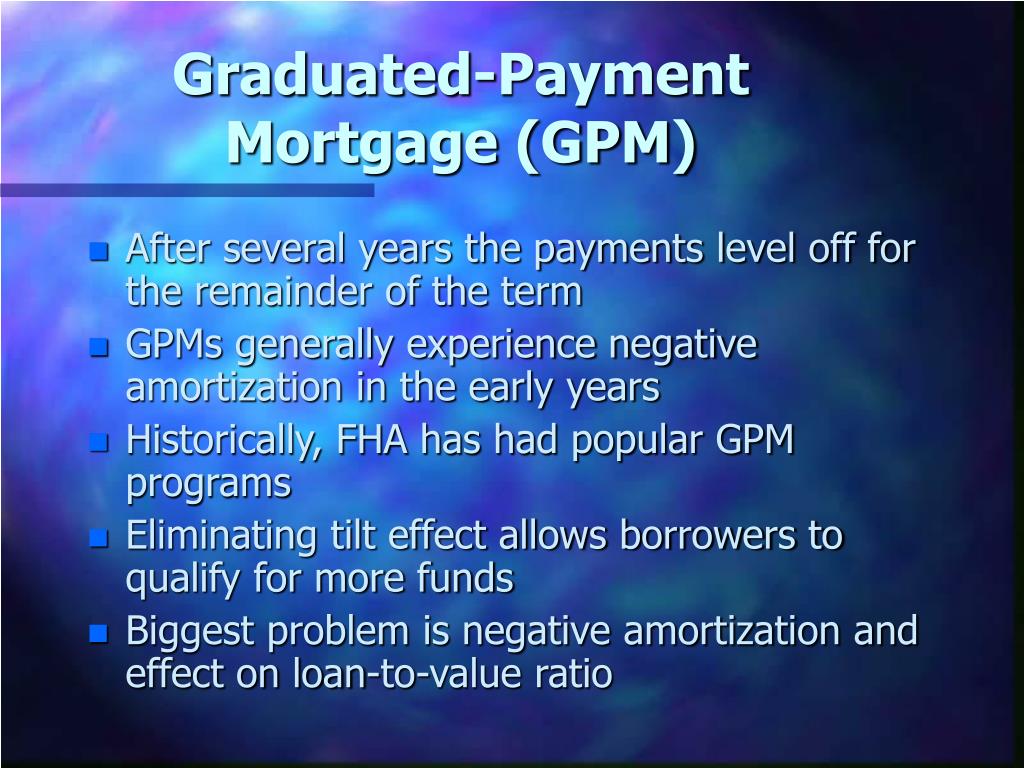 Graduated-Payment Mortgage (GPM)

- After several years the payments level off for the remainder of the term
- GPMs generally experience negative amortization in the early years
- Historically, FHA has had popular GPM programs
- Eliminating tilt effect allows borrowers to qualify for more funds
- Biggest problem is negative amortization and effect on loan-to-value ratio